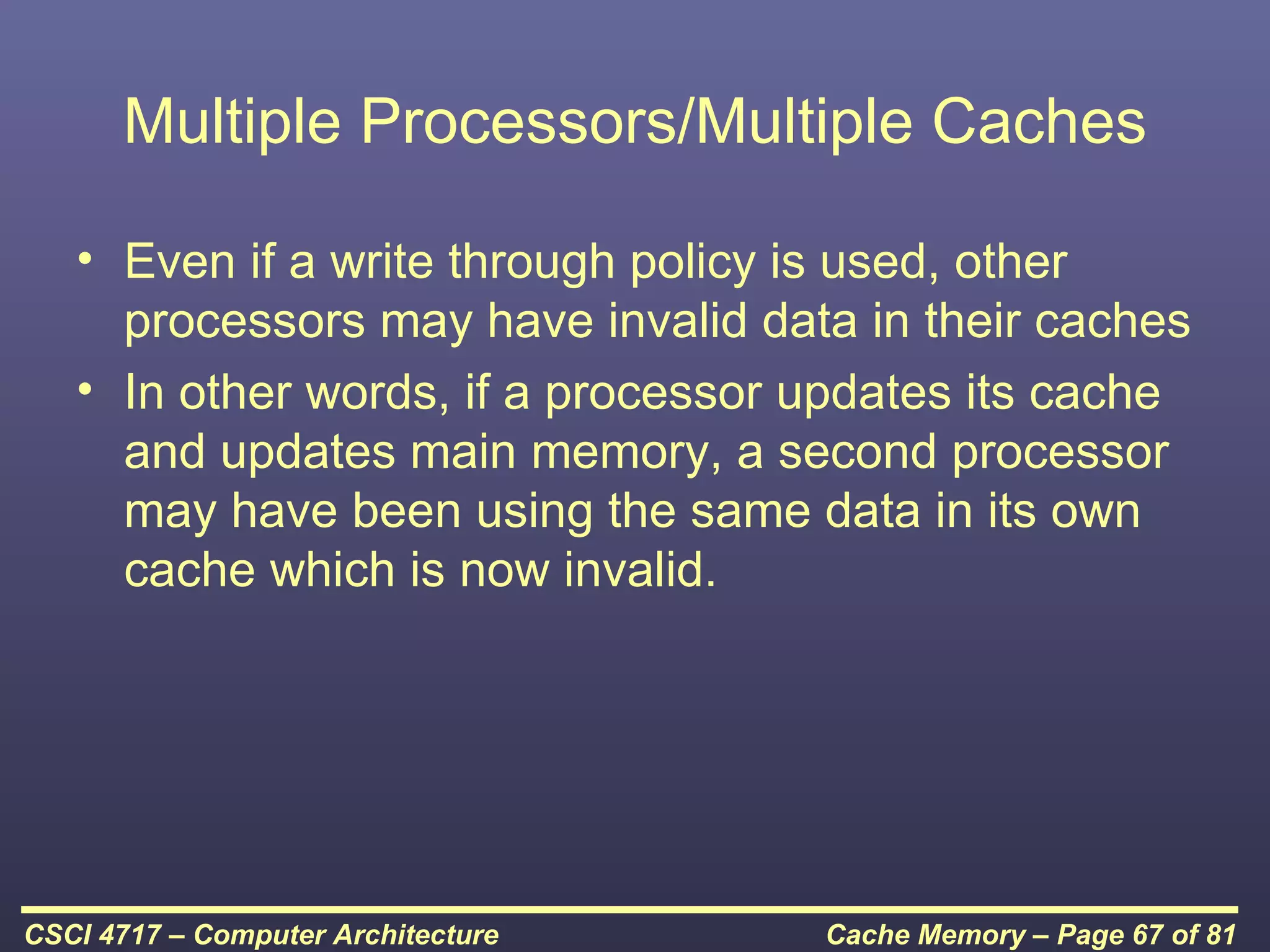 Multiple Processors/Multiple Caches

• Even if a write through policy is used, other processors may have invalid data in their caches

• In other words, if a processor updates its cache and updates main memory, a second processor may have been using the same data in its own cache which is now invalid.

CSCI 4717 – Computer Architecture

Cache Memory – Page 67 of 81